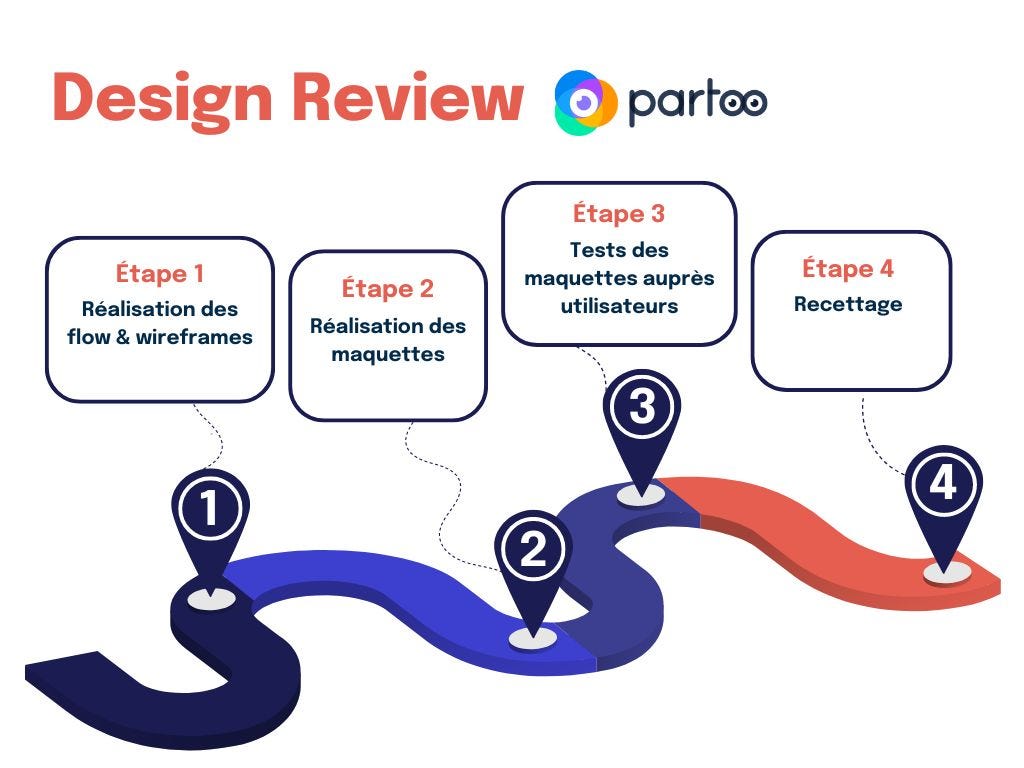 Design Review partoo

Étape 1
Réalisation des flow & wireframes

Étape 2
Réalisation des maquettes

Étape 3
Tests des maquettes auprès utilisateurs

Étape 4
Recettage

1
2
3
4